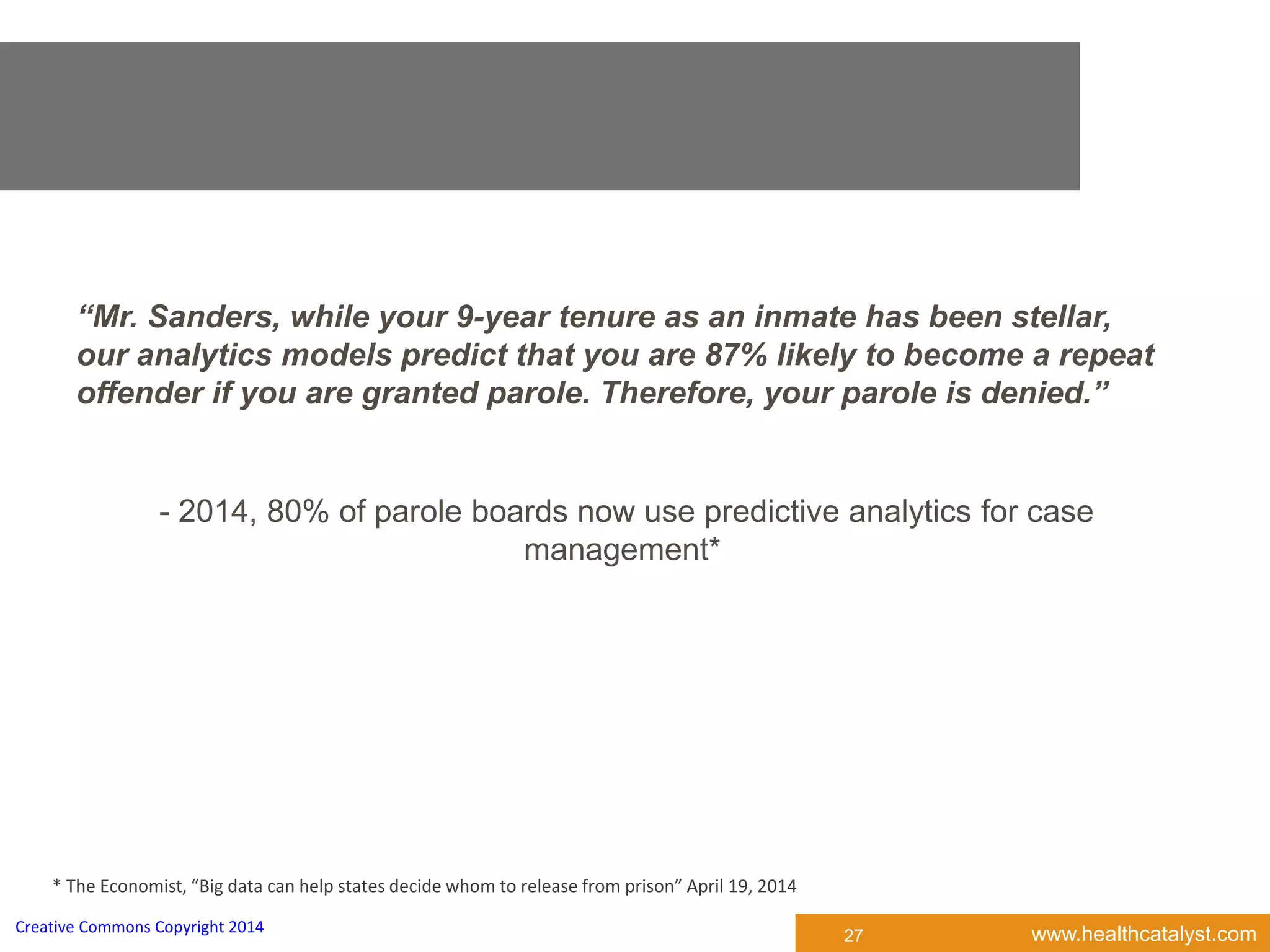 “Mr. Sanders, while your 9-year tenure as an inmate has been stellar, our analytics models predict that you are 87% likely to become a repeat offender if you are granted parole. Therefore, your parole is denied.”

- 2014, 80% of parole boards now use predictive analytics for case management*

* The Economist, “Big data can help states decide whom to release from prison” April 19, 2014

Creative Commons Copyright 2014

27

www.healthcatalyst.com